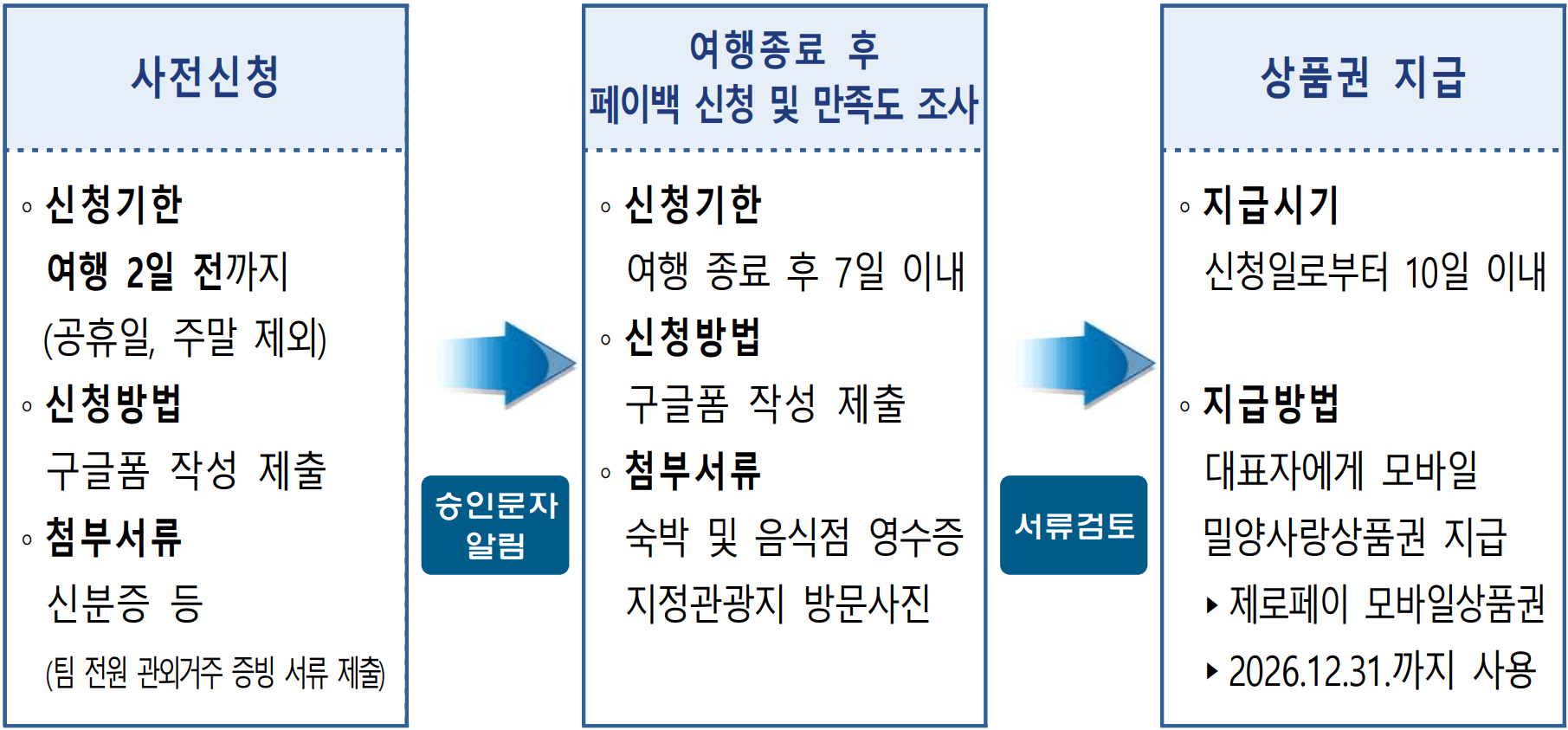 사전신청

◦ 신청기한
여행 2일 전까지
(공휴일, 주말 제외)
◦ 신청방법
구글폼 작성 제출
◦ 첨부서류
신분증 등
(팀 전원 관외거주 증빙 서류 제출)

승인문자 알림

여행종료 후
페이백 신청 및 만족도 조사

◦ 신청기한
여행 종료 후 7일 이내
◦ 신청방법
구글폼 작성 제출
◦ 첨부서류
숙박 및 음식점 영수증
지정관광지 방문사진

서류검토

상품권 지급

◦ 지급시기
신청일로부터 10일 이내

◦ 지급방법
대표자에게 모바일
밀양사랑상품권 지급
▸ 제로페이 모바일상품권
▸ 2026.12.31.까지 사용